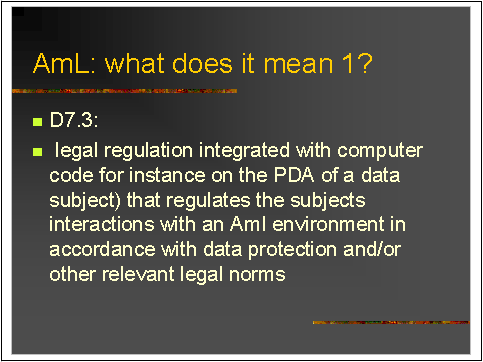 AmL: what does it mean 1?

D7.3:

legal regulation integrated with computer code for instance on the PDA of a data subject) that regulates the subjects interactions with an AmI environment in accordance with data protection and/or other relevant legal norms